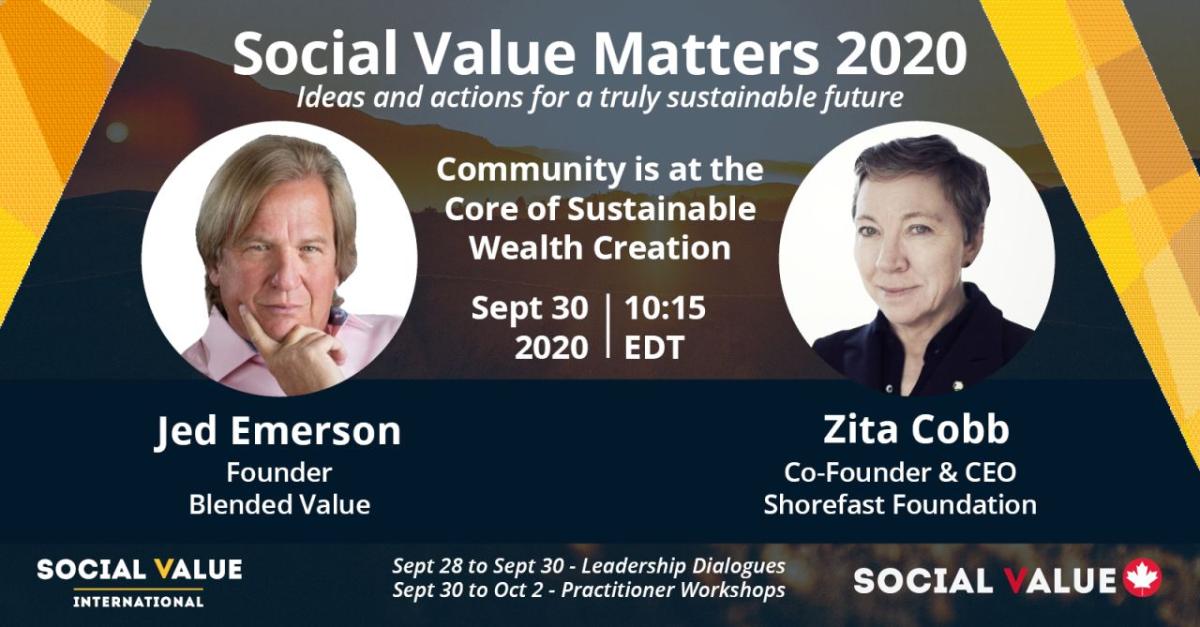 Social Value Matters 2020
Ideas and actions for a truly sustainable future

Community is at the Core of Sustainable Wealth Creation

Sept 30 2020 | 10:15 EDT

Jed Emerson
Founder
Blended Value

Zita Cobb
Co-Founder & CEO
Shorefast Foundation

SOCIAL VALUE INTERNATIONAL

Sept 28 to Sept 30 - Leadership Dialogues
Sept 30 to Oct 2 - Practitioner Workshops

SOCIAL VALUE